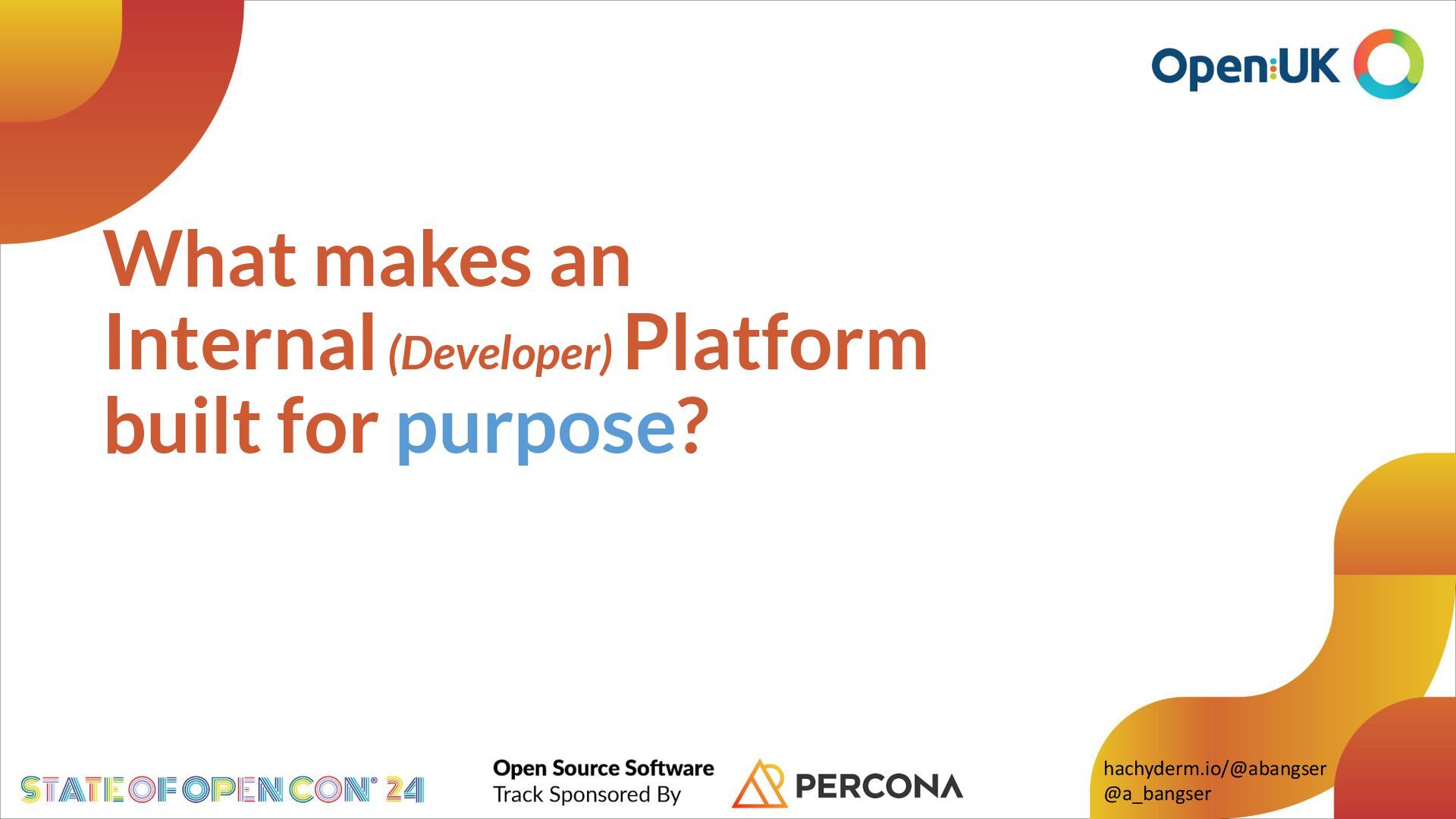 Open:UK

What makes an Internal (Developer) Platform built for purpose?

STATE OF OPEN CON® 24

Open Source Software
Track Sponsored By

PERCONA

hachyderm.io/@abangser
@a_bangser